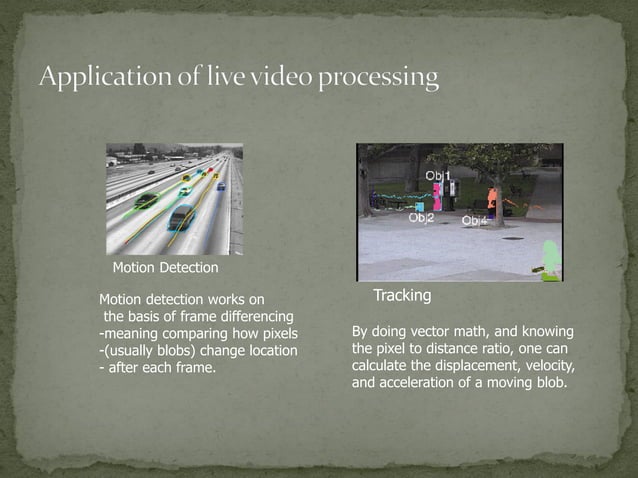 Application of live video processing

Motion Detection

Motion detection works on
the basis of frame differencing
-meaning comparing how pixels
-(usually blobs) change location
- after each frame.

Obj1
Obj2
Obj4

Tracking

By doing vector math, and knowing the pixel to distance ratio, one can calculate the displacement, velocity, and acceleration of a moving blob.